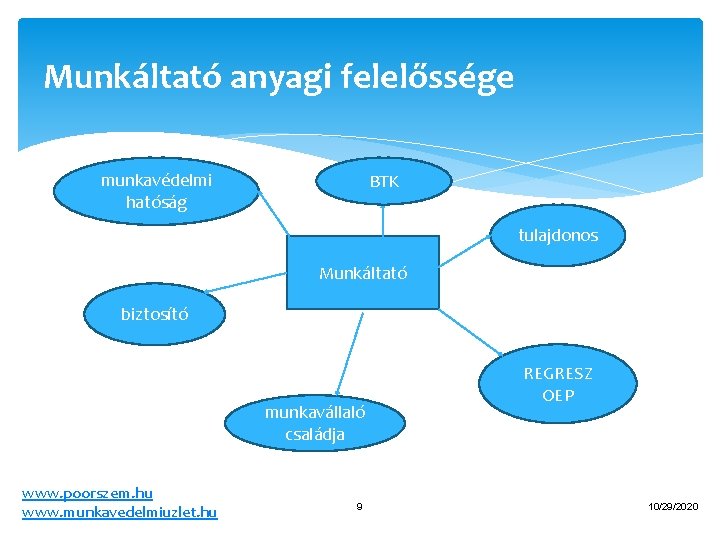 Munkáltató anyagi felelőssége

munkavédelmi hatóság

BTK

tulajdonos

Munkáltató

biztosító

REGRESZ OEP

munkavállaló családja

www.poorszem.hu
www.munkavedelmiuzlet.hu

9

10/29/2020